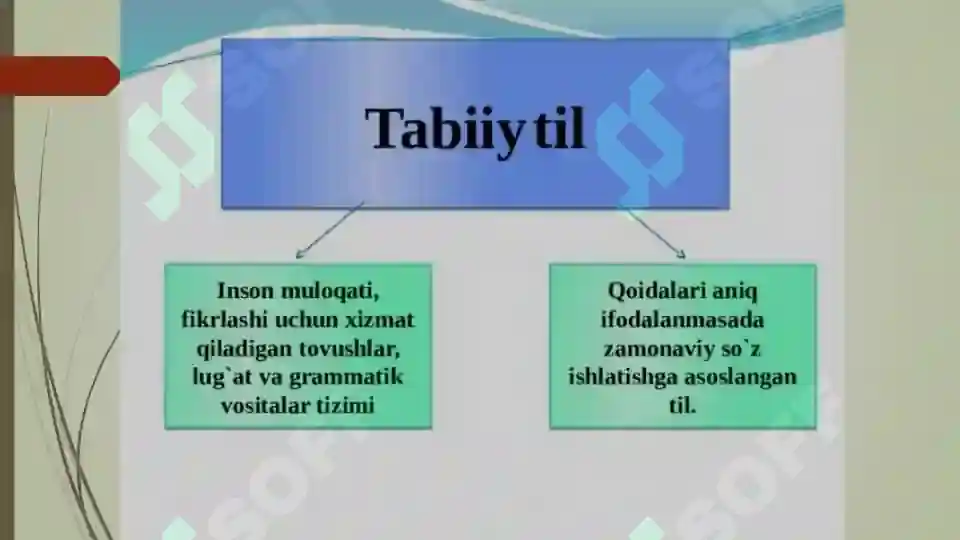 Tabiiy til

Inson muloqati, fikrlashi uchun xizmat qiladigan tovushlar, lug`at va grammatik vositalar tizimi

Qoidalari aniq ifodalanmasada zamonaviy so`z ishlatishga asoslangan til.